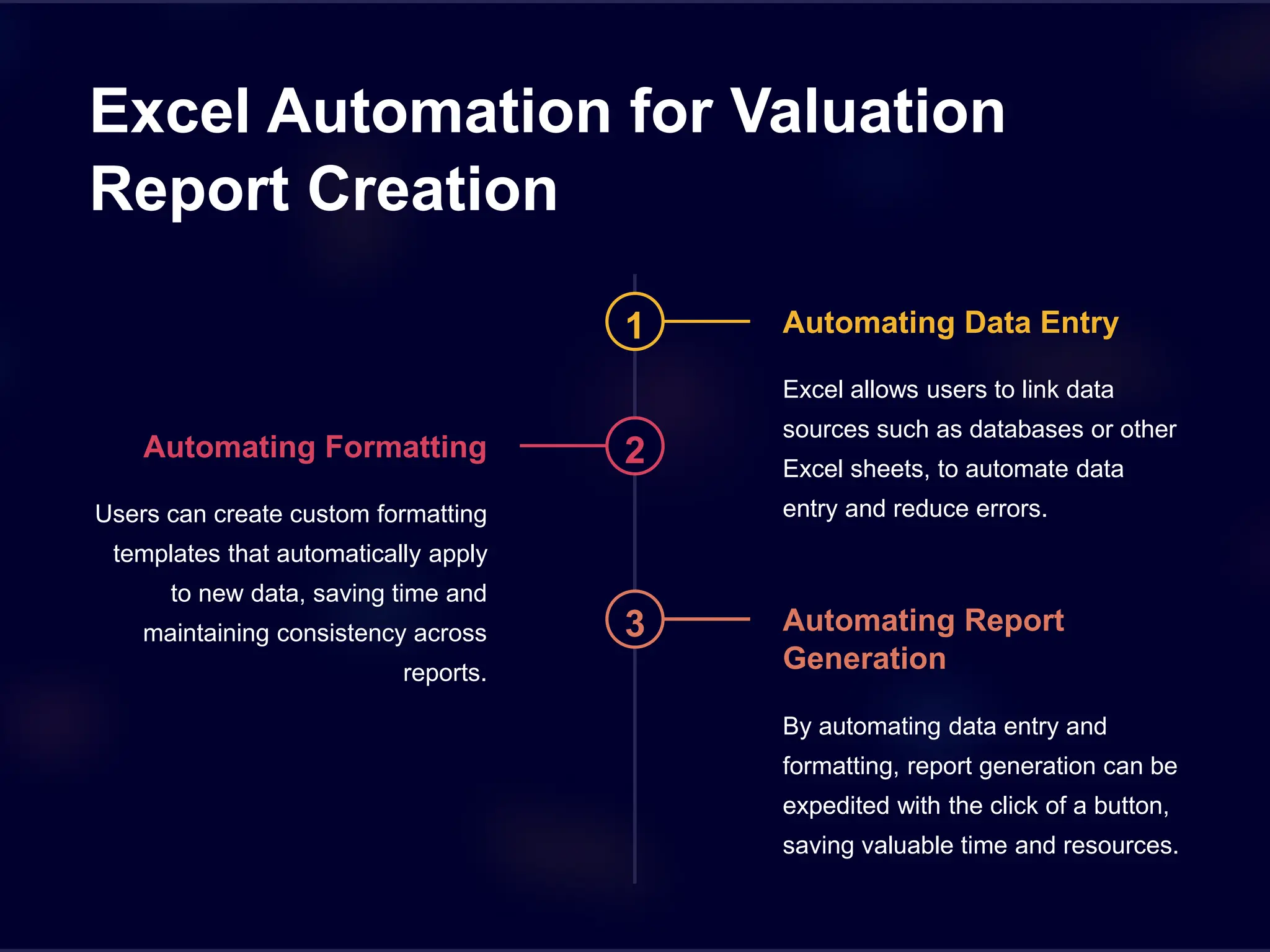 Excel Automation for Valuation Report Creation

1

Automating Data Entry

Excel allows users to link data sources such as databases or other Excel sheets, to automate data entry and reduce errors.

2

Automating Formatting

Users can create custom formatting templates that automatically apply to new data, saving time and maintaining consistency across reports.

3

Automating Report Generation

By automating data entry and formatting, report generation can be expedited with the click of a button, saving valuable time and resources.